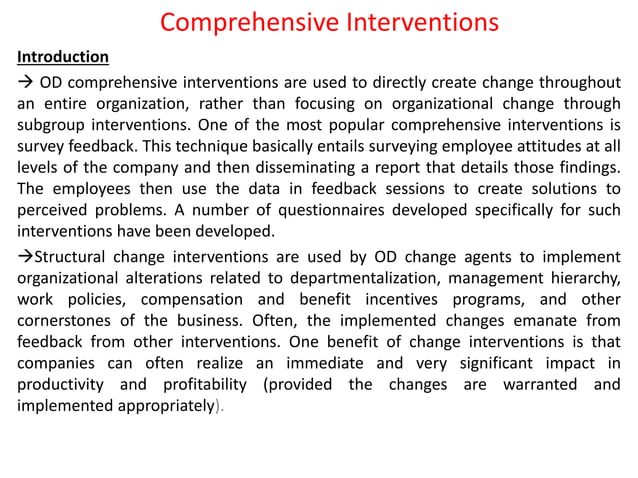 Comprehensive Interventions

Introduction

→ OD comprehensive interventions are used to directly create change throughout an entire organization, rather than focusing on organizational change through subgroup interventions. One of the most popular comprehensive interventions is survey feedback. This technique basically entails surveying employee attitudes at all levels of the company and then disseminating a report that details those findings. The employees then use the data in feedback sessions to create solutions to perceived problems. A number of questionnaires developed specifically for such interventions have been developed.

→Structural change interventions are used by OD change agents to implement organizational alterations related to departmentalization, management hierarchy, work policies, compensation and benefit incentives programs, and other cornerstones of the business. Often, the implemented changes emanate from feedback from other interventions. One benefit of change interventions is that companies can often realize an immediate and very significant impact in productivity and profitability (provided the changes are warranted and implemented appropriately).